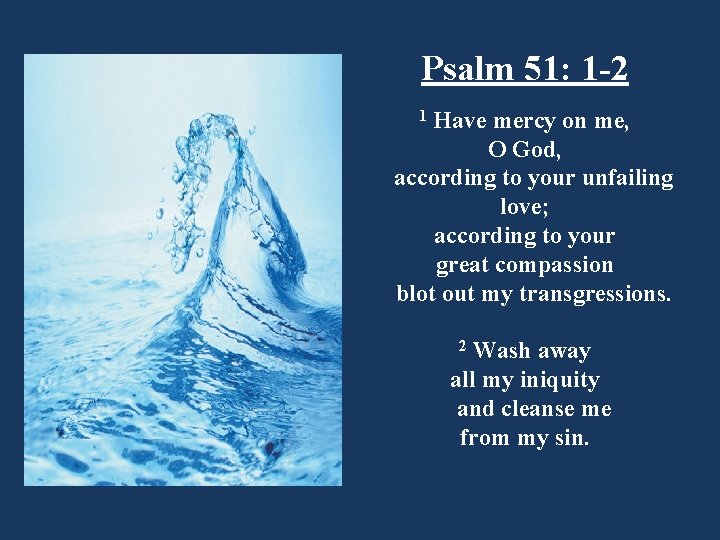 Psalm 51: 1-2

$^1$ Have mercy on me, O God, according to your unfailing love; according to your great compassion blot out my transgressions.

$^2$ Wash away all my iniquity and cleanse me from my sin.